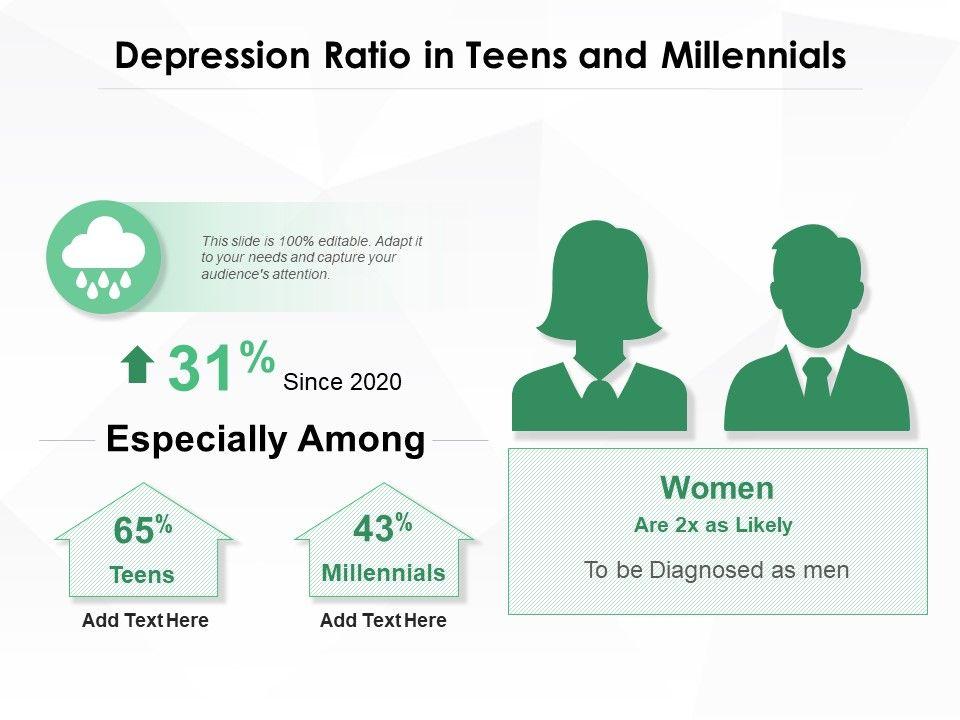 Depression Ratio in Teens and Millennials

This slide is 100% editable. Adapt it to your needs and capture your audience's attention.

31% Since 2020

Especially Among

65%
Teens

Add Text Here

43%
Millennials

Add Text Here

Women
Are 2x as Likely
To be Diagnosed as men